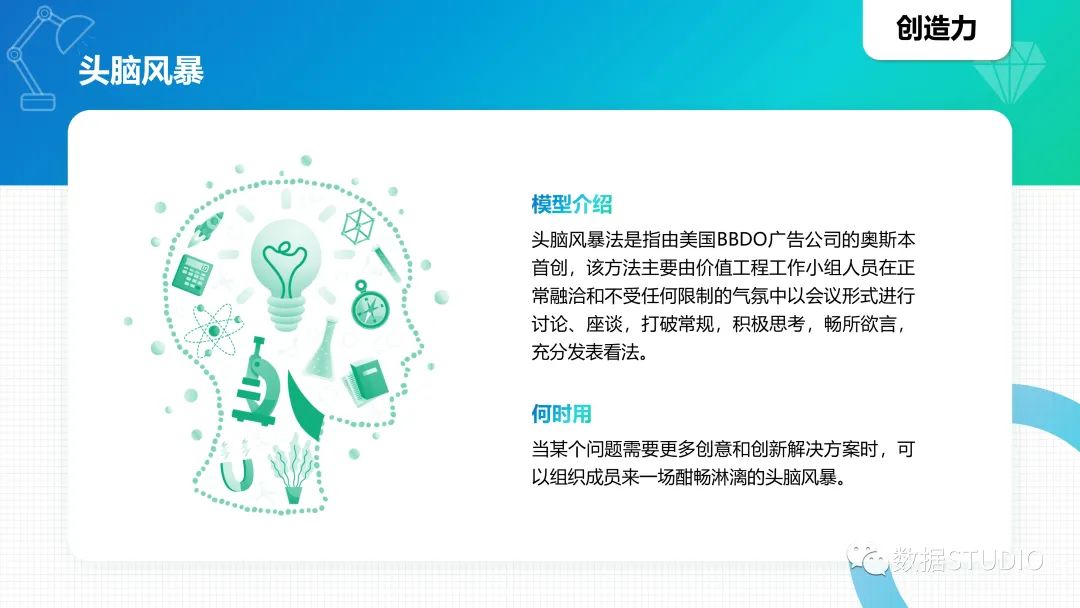 创造力

头脑风暴

模型介绍

头脑风暴法是指由美国BBDO广告公司的奥斯本首创，该方法主要由价值工程工作小组人员在正常融洽和不受任何限制的气氛中以会议形式进行讨论、座谈，打破常规，积极思考，畅所欲言，充分发表看法。

何时用

当某个问题需要更多创意和创新解决方案时，可以组织成员来一场酣畅淋漓的头脑风暴。

数据STUDIO